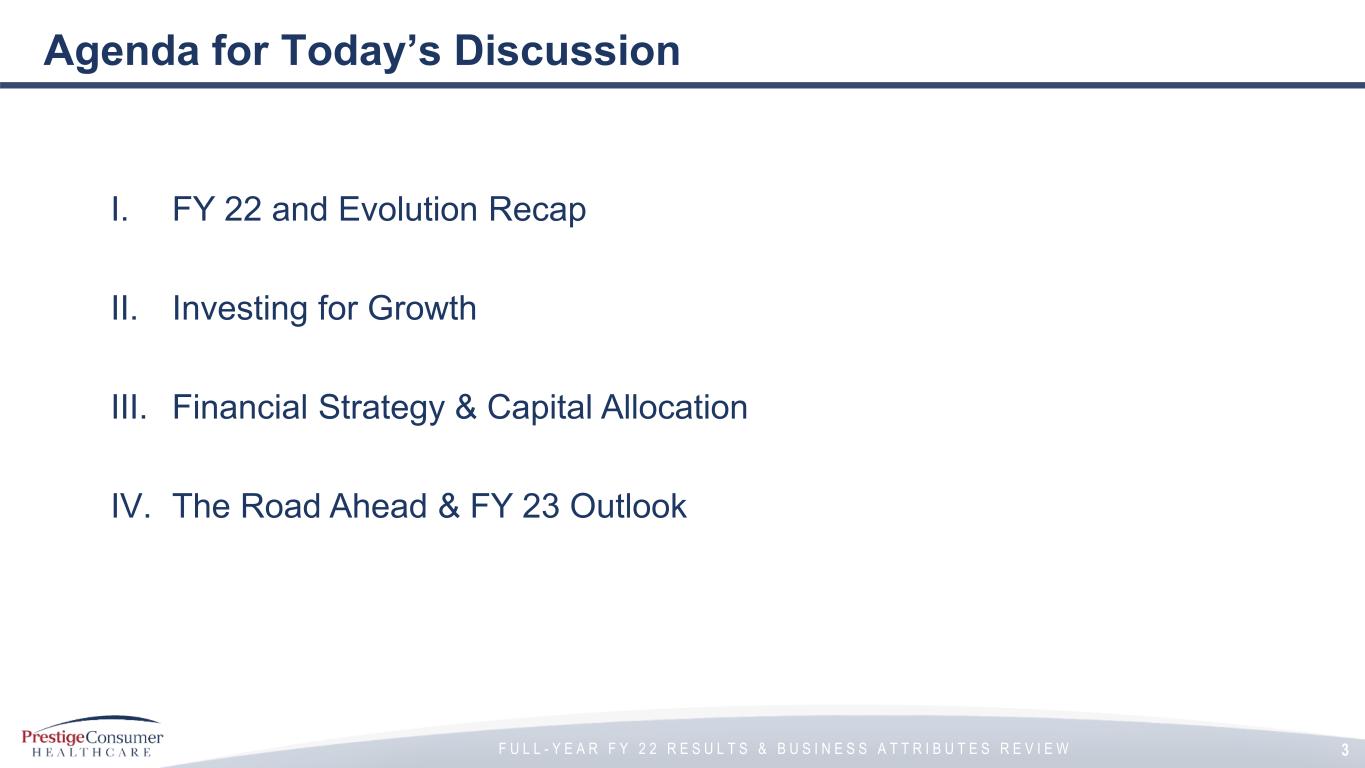 Agenda for Today's Discussion

I. FY 22 and Evolution Recap

II. Investing for Growth

III. Financial Strategy & Capital Allocation

IV. The Road Ahead & FY 23 Outlook

PrestigeConsumer
HEALTHCARE

FULL-YEAR FY 22 RESULTS & BUSINESS ATTRIBUTES REVIEW

3